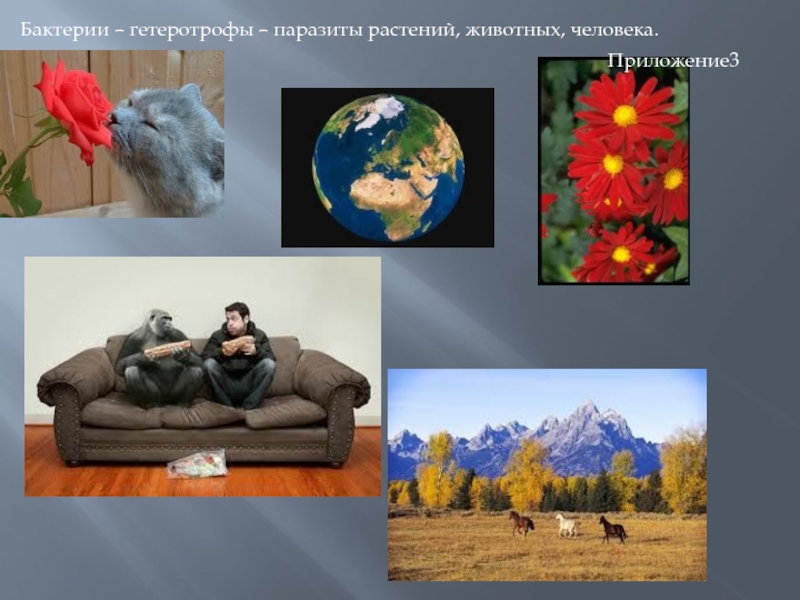 Бактерии – гетеротрофы – паразиты растений, животных, человека.

Приложение3